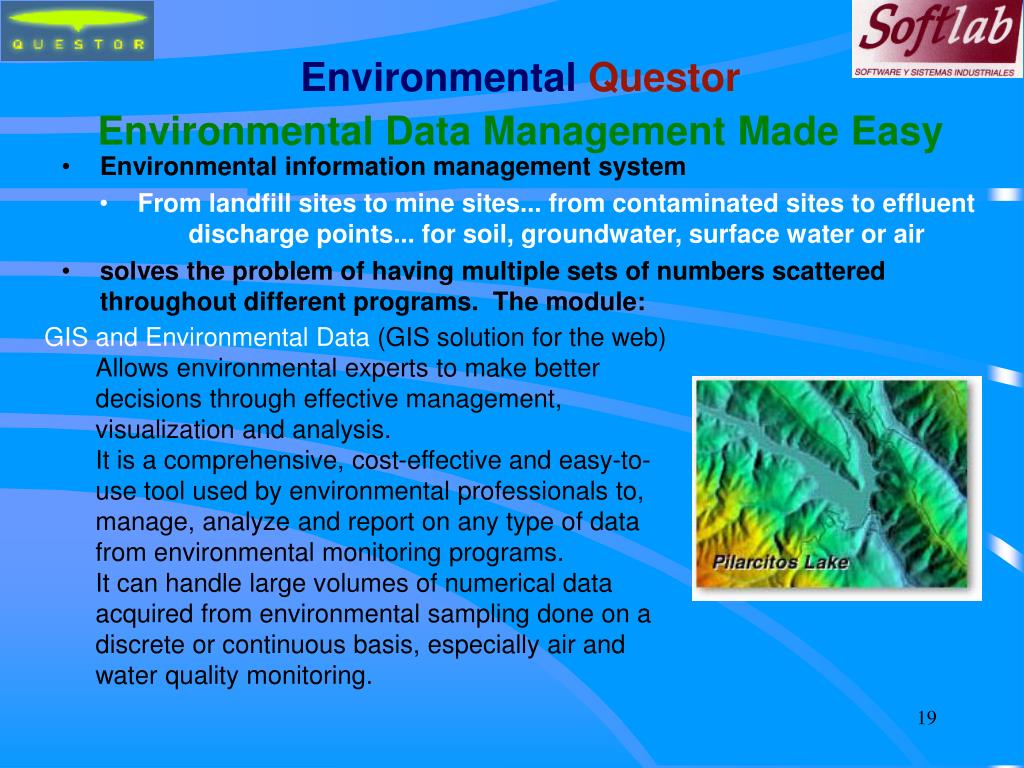 QUESTOR

Softlab
SOFTWARE Y SISTEMAS INDUSTRIALES

Environmental Questor
Environmental Data Management Made Easy

• Environmental information management system
• From landfill sites to mine sites... from contaminated sites to effluent discharge points... for soil, groundwater, surface water or air
• solves the problem of having multiple sets of numbers scattered throughout different programs. The module:

GIS and Environmental Data (GIS solution for the web)
Allows environmental experts to make better decisions through effective management, visualization and analysis.
It is a comprehensive, cost-effective and easy-to-use tool used by environmental professionals to, manage, analyze and report on any type of data from environmental monitoring programs.
It can handle large volumes of numerical data acquired from environmental sampling done on a discrete or continuous basis, especially air and water quality monitoring.

Pilarcitos Lake

19